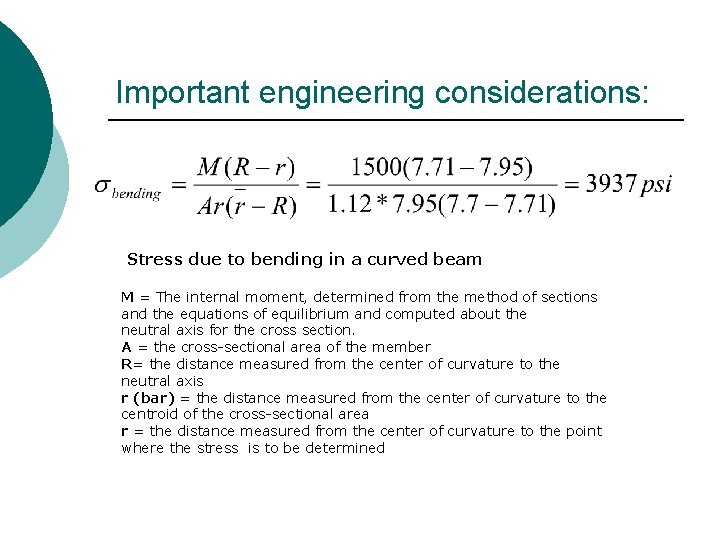 Important engineering considerations:

$\sigma_{bending} = \frac{M(R-r)}{Ar(\bar{r}-R)} = \frac{1500(7.71-7.95)}{1.12*7.95(7.7-7.71)} = 3937\,psi$

Stress due to bending in a curved beam

M = The internal moment, determined from the method of sections and the equations of equilibrium and computed about the neutral axis for the cross section.
A = the cross-sectional area of the member
R= the distance measured from the center of curvature to the neutral axis
r (bar) = the distance measured from the center of curvature to the centroid of the cross-sectional area
r = the distance measured from the center of curvature to the point where the stress is to be determined